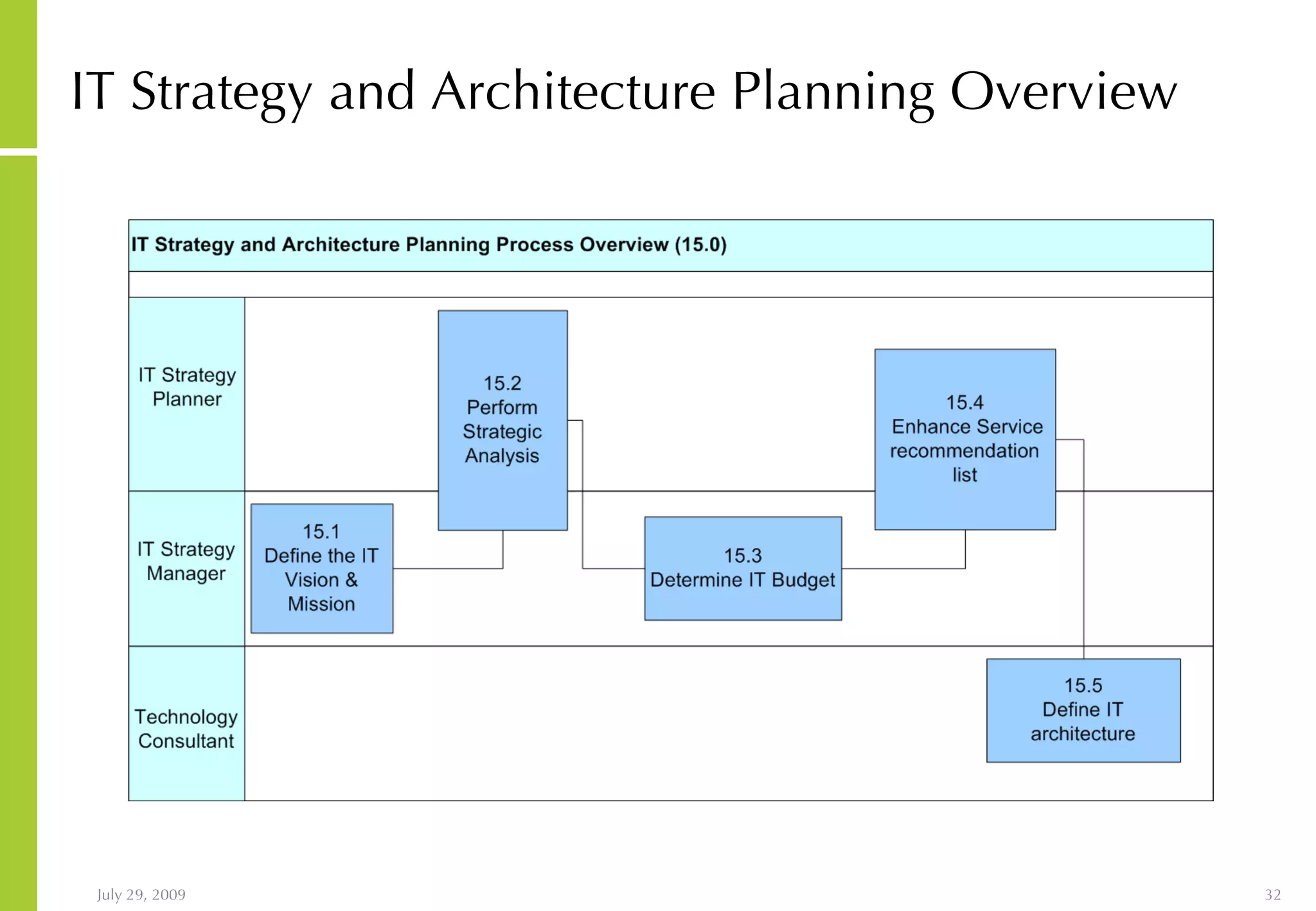 IT Strategy and Architecture Planning Overview

IT Strategy and Architecture Planning Process Overview (15.0)

IT Strategy Planner

15.2 Perform Strategic Analysis

15.4 Enhance Service recommendation list

IT Strategy Manager

15.1 Define the IT Vision & Mission

15.3 Determine IT Budget

Technology Consultant

15.5 Define IT architecture

July 29, 2009

32